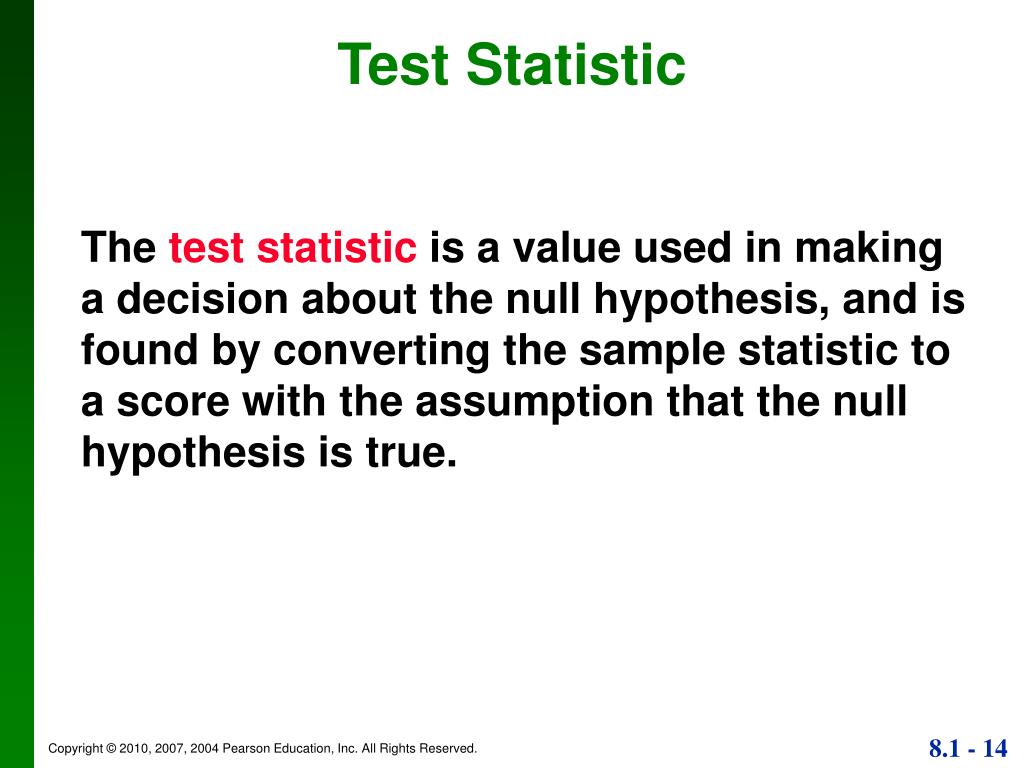 Test Statistic

The test statistic is a value used in making a decision about the null hypothesis, and is found by converting the sample statistic to a score with the assumption that the null hypothesis is true.

Copyright © 2010, 2007, 2004 Pearson Education, Inc. All Rights Reserved.

8.1 - 14